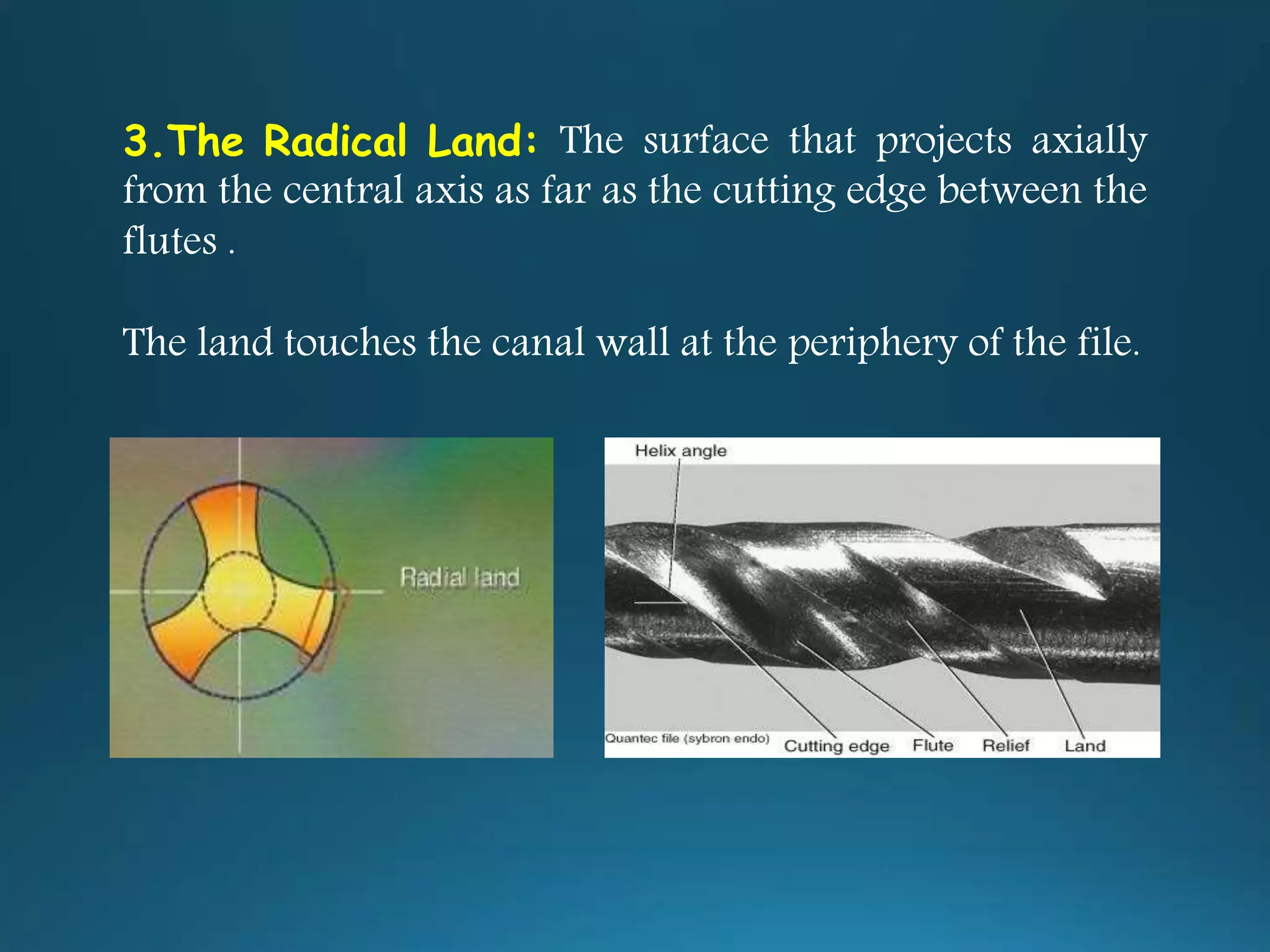 3.The Radical Land: The surface that projects axially from the central axis as far as the cutting edge between the flutes .

The land touches the canal wall at the periphery of the file.

Radial land

Helix angle

Quantec file (sybron endo) Cutting edge Flute Relief Land